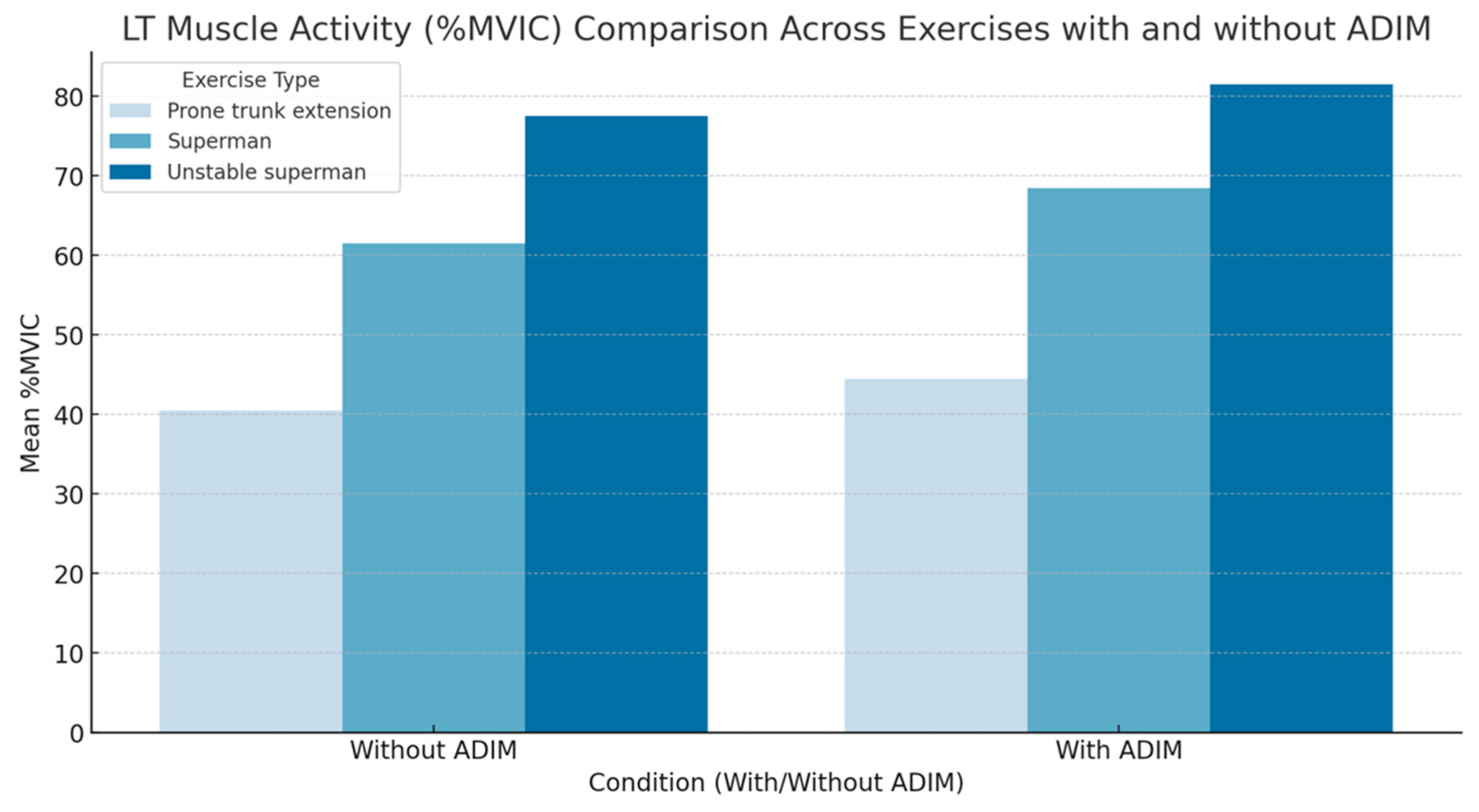 LT Muscle Activity (%MVIC) Comparison Across Exercises with and without ADIM

Exercise Type
Prone trunk extension
Superman
Unstable superman

Mean %MVIC

80
70
60
50
40
30
20
10
0

Without ADIM
With ADIM

Condition (With/Without ADIM)